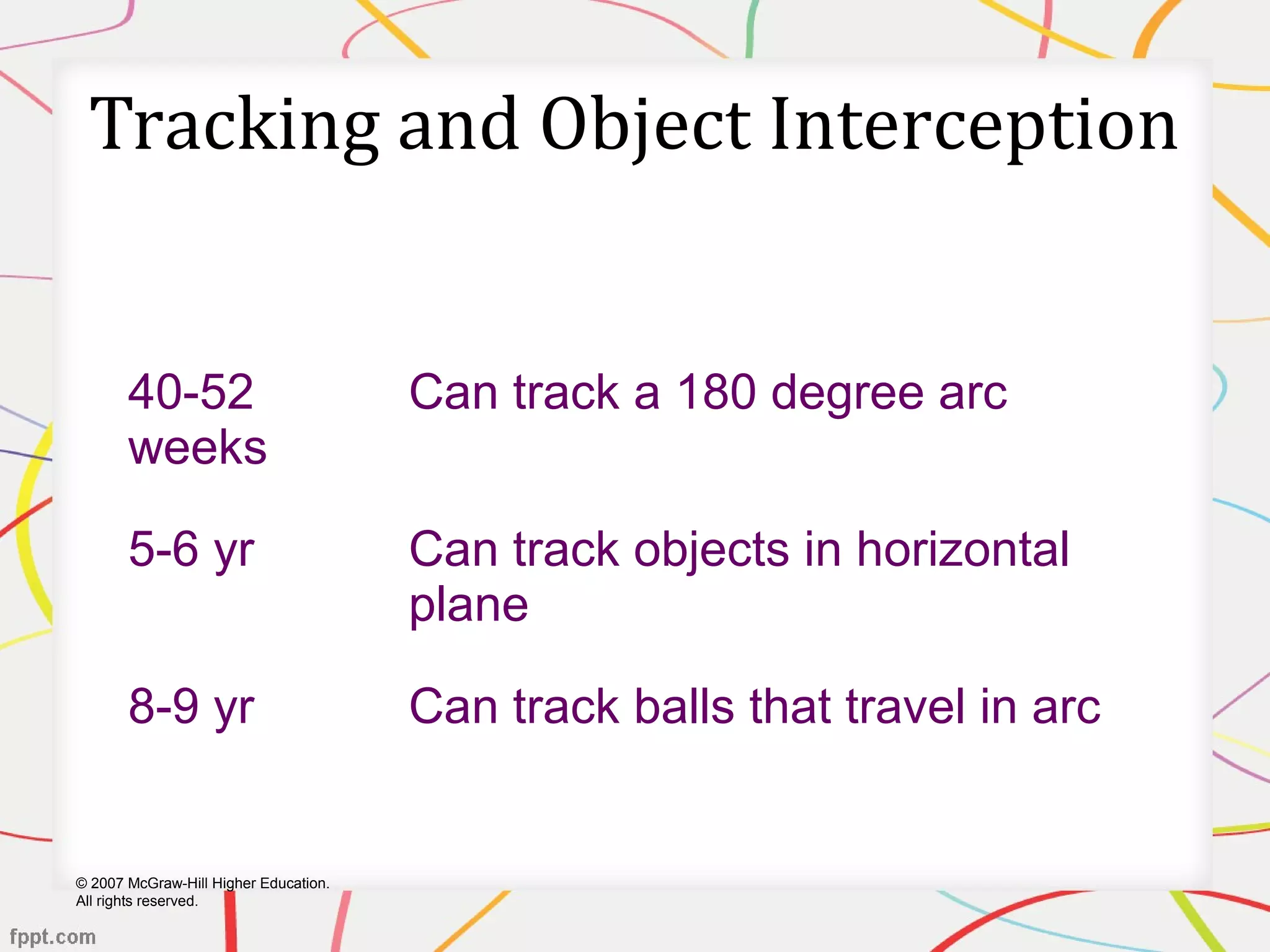 Tracking and Object Interception

| | |
|---|---|
| 40-52 weeks | Can track a 180 degree arc |
| 5-6 yr | Can track objects in horizontal plane |
| 8-9 yr | Can track balls that travel in arc |

© 2007 McGraw-Hill Higher Education. All rights reserved.

fppt.com